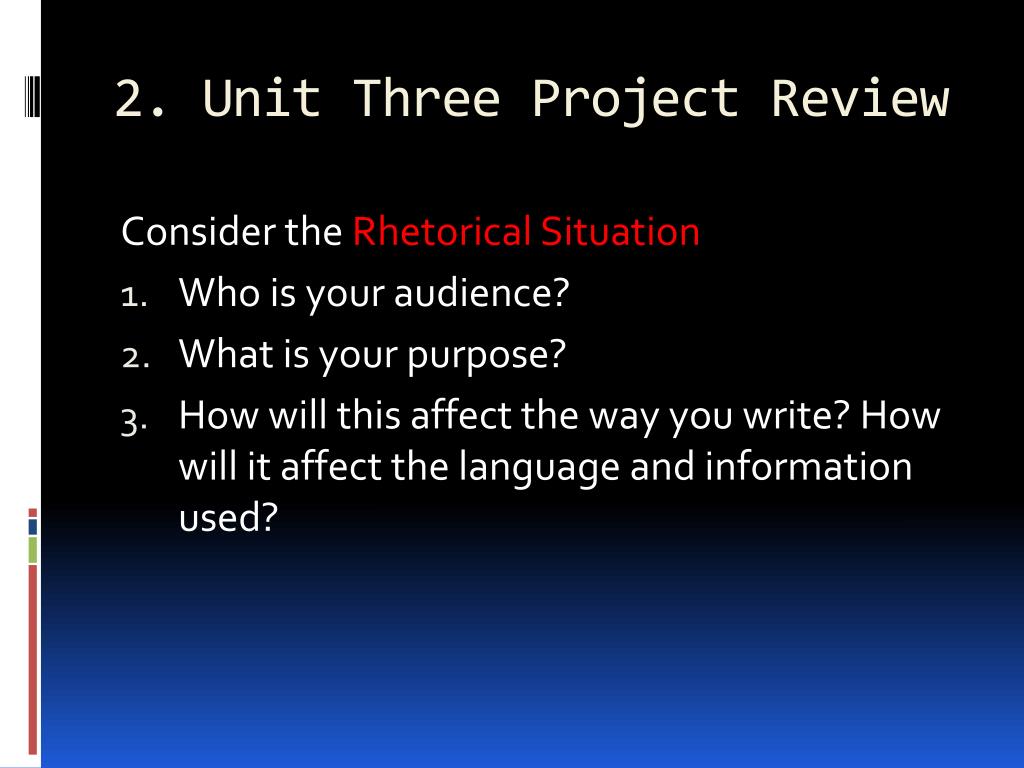 2. Unit Three Project Review

Consider the Rhetorical Situation

1. Who is your audience?
2. What is your purpose?
3. How will this affect the way you write? How will it affect the language and information used?